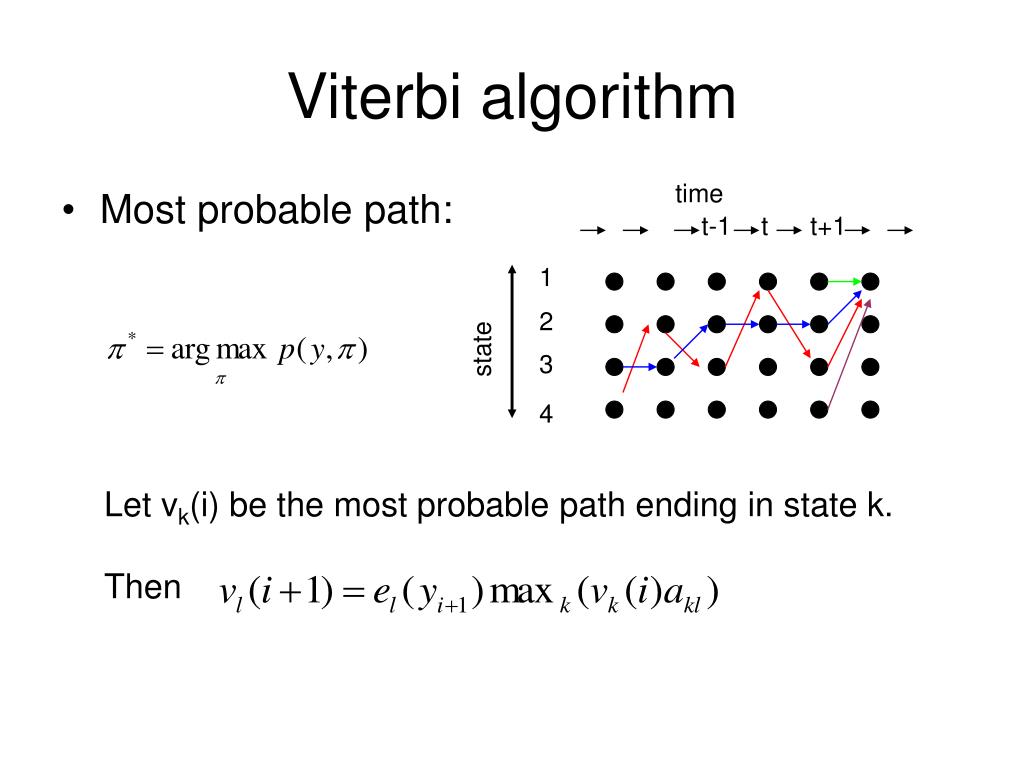 Viterbi algorithm

• Most probable path:

$\pi^* = \arg\max_{\pi} p(y, \pi)$

time

t-1 t t+1

state

1
2
3
4

Let $v_k(i)$ be the most probable path ending in state k.

Then $v_l(i+1) = e_l(y_{i+1}) \max_k (v_k(i) a_{kl})$